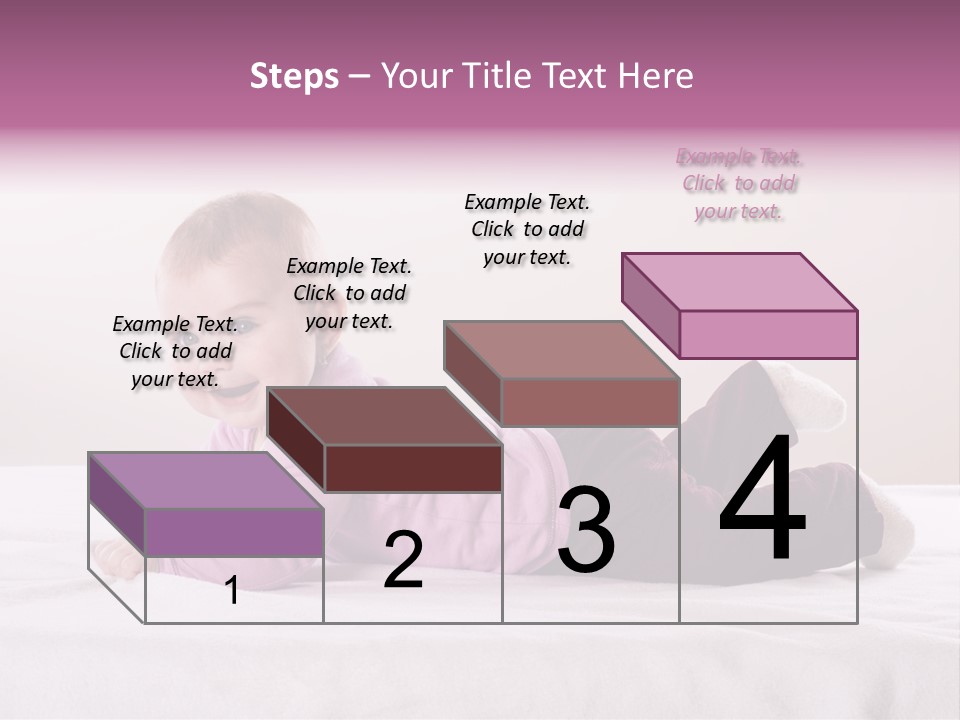 Steps – Your Title Text Here

Example Text. Click to add your text.

Example Text. Click to add your text.

Example Text. Click to add your text.

Example Text. Click to add your text.

1

2

3

4